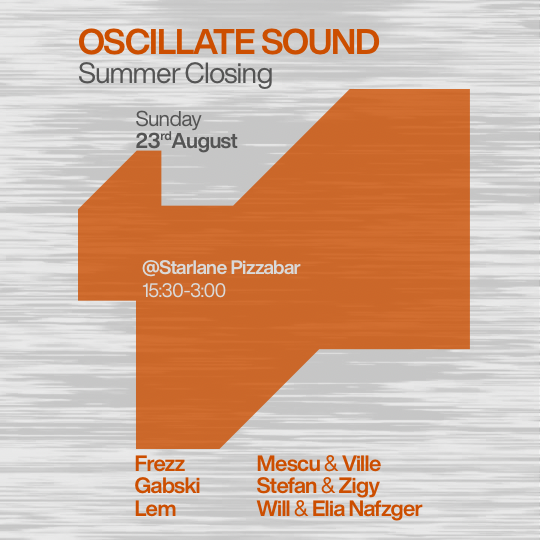 OSCILLATE SOUND
Summer Closing

Sunday
23$^{rd}$ August

@Starlane Pizzabar
15:30-3:00

Frezz
Gabski
Lem

Mescu & Ville
Stefan & Zigy
Will & Elia Nafzger